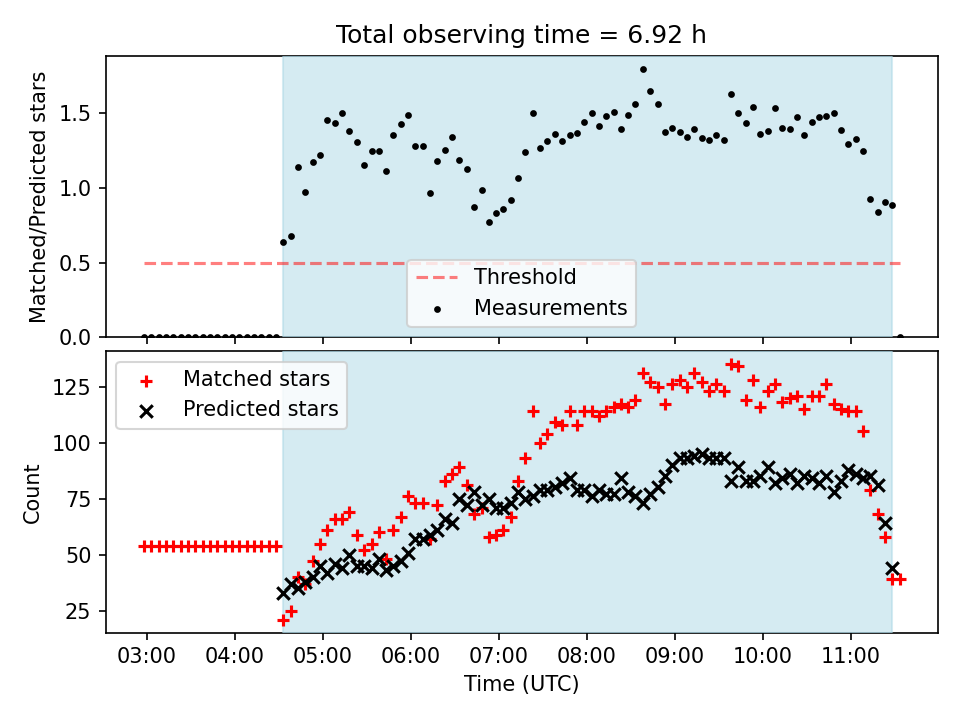 Total observing time = 6.92 h

Matched/Predicted stars

1.5
1.0
0.5
0.0

Threshold
Measurements

Matched stars
Predicted stars

Count

125
100
75
50
25

03:00
04:00
05:00
06:00
07:00
08:00
09:00
10:00
11:00

Time (UTC)